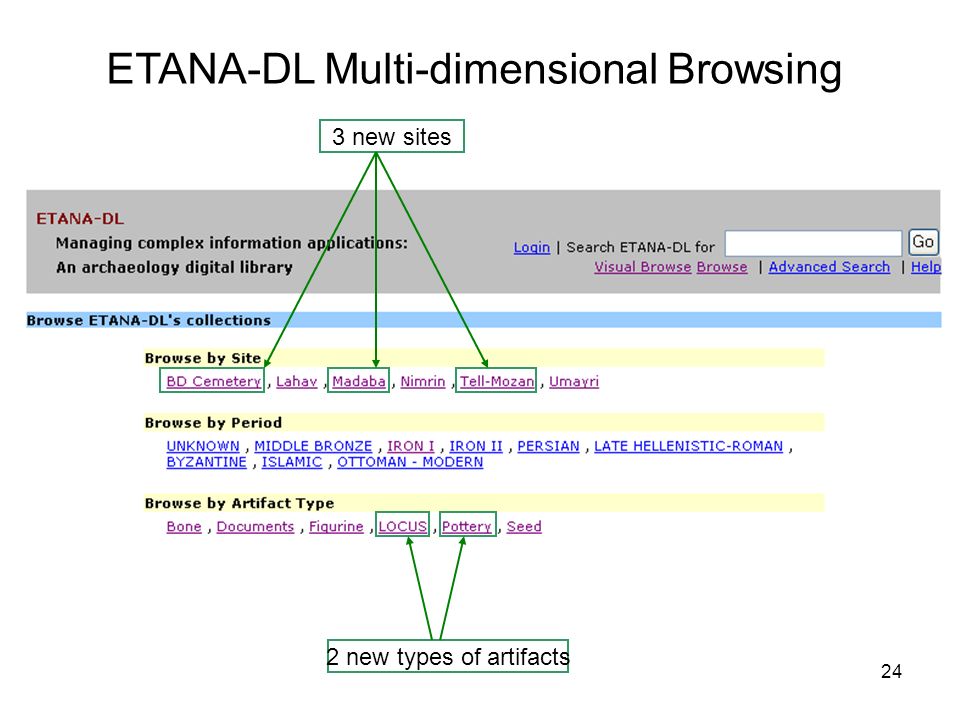 ETANA-DL Multi-dimensional Browsing

3 new sites

ETANA-DL
Managing complex information applications:
An archaeology digital library

Login | Search ETANA-DL for Go
Visual Browse Browse | Advanced Search | Help

Browse ETANA-DL's collections

Browse by Site
BD Cemetery , Lahav , Madaba , Nimrin , Tell-Mozan , Umayri

Browse by Period
UNKNOWN , MIDDLE BRONZE , IRON I , IRON II , PERSIAN , LATE HELLENISTIC-ROMAN , BYZANTINE , ISLAMIC , OTTOMAN - MODERN

Browse by Artifact Type
Bone , Documents , Figurine , LOCUS , Pottery , Seed

2 new types of artifacts

24